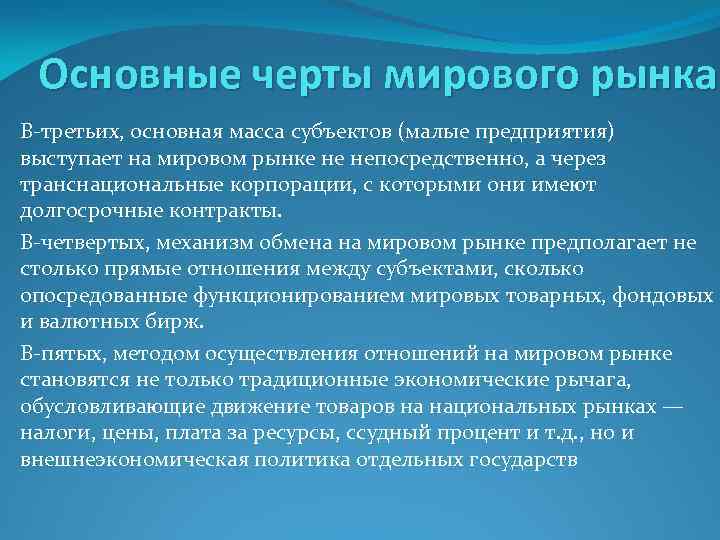 Основные черты мирового рынка

В-третьих, основная масса субъектов (малые предприятия) выступает на мировом рынке не непосредственно, а через транснациональные корпорации, с которыми они имеют долгосрочные контракты.

В-четвертых, механизм обмена на мировом рынке предполагает не столько прямые отношения между субъектами, сколько опосредованные функционированием мировых товарных, фондовых и валютных бирж.

В-пятых, методом осуществления отношений на мировом рынке становятся не только традиционные экономические рычага, обусловливающие движение товаров на национальных рынках — налоги, цены, плата за ресурсы, ссудный процент и т.д., но и внешнеэкономическая политика отдельных государств